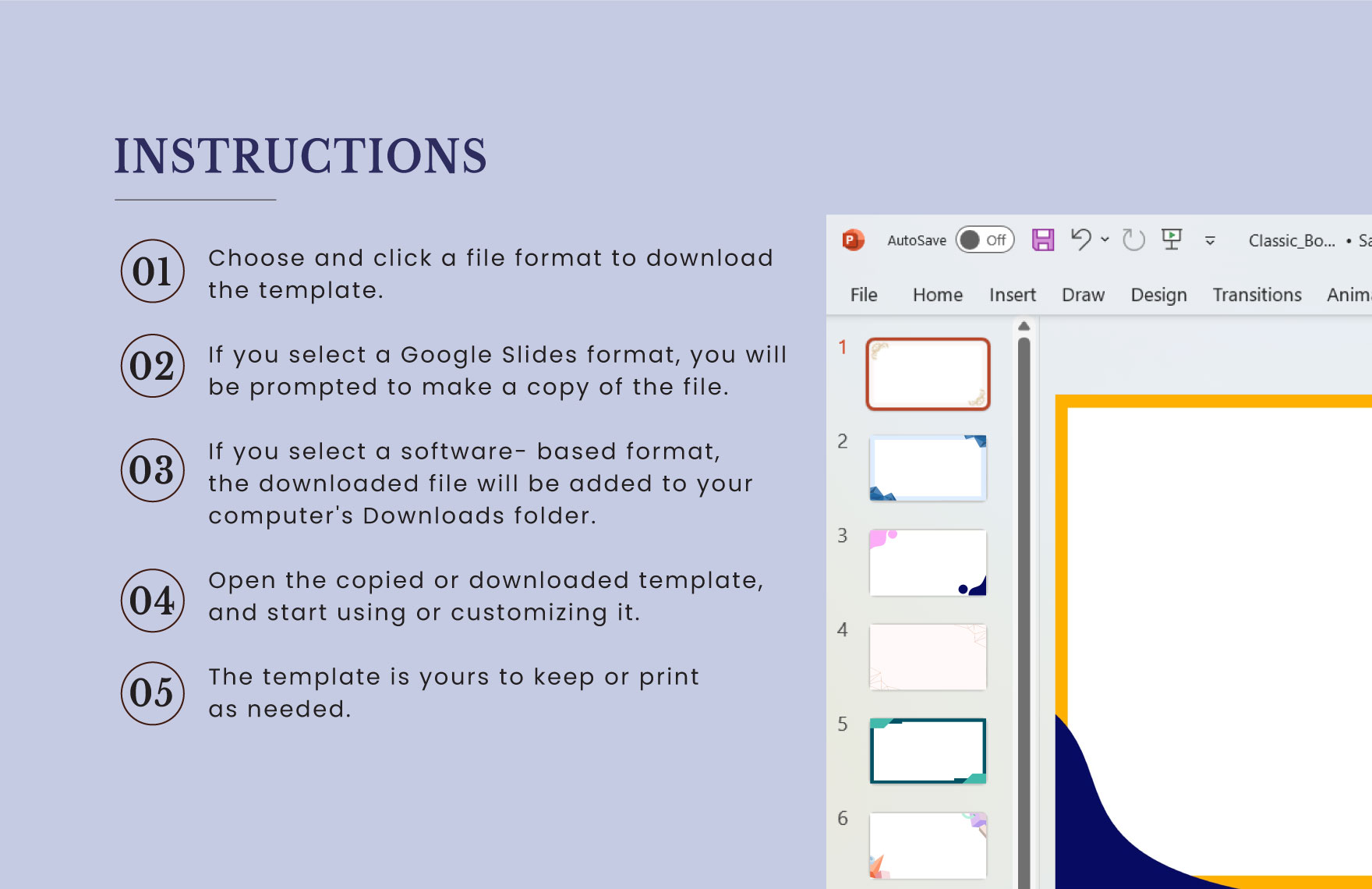 INSTRUCTIONS

01 Choose and click a file format to download the template.

02 If you select a Google Slides format, you will be prompted to make a copy of the file.

03 If you select a software- based format, the downloaded file will be added to your computer's Downloads folder.

04 Open the copied or downloaded template, and start using or customizing it.

05 The template is yours to keep or print as needed.

AutoSave Off Classic_Bo... • Sa

File Home Insert Draw Design Transitions Anim

1
2
3
4
5
6